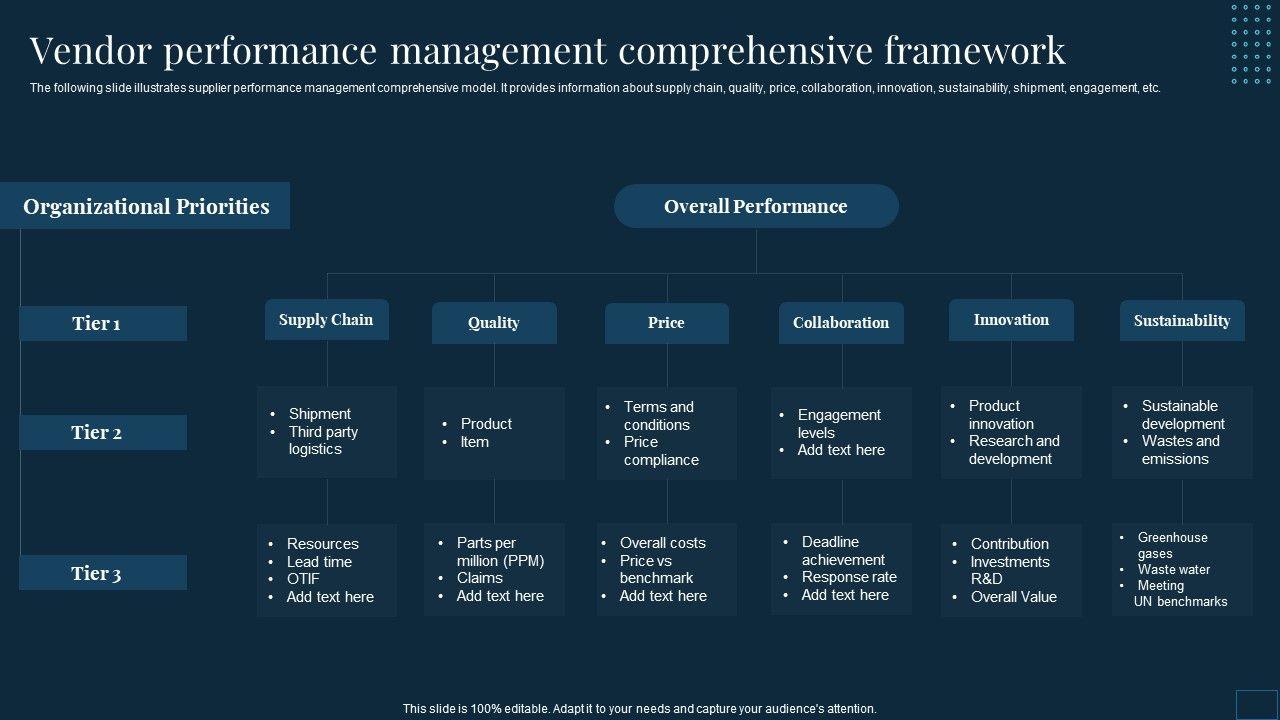 Vendor performance management comprehensive framework

The following slide illustrates supplier performance management comprehensive model. It provides information about supply chain, quality, price, collaboration, innovation, sustainability, shipment, engagement, etc.

Organizational Priorities

Overall Performance

Tier 1

Supply Chain

Quality

Price

Collaboration

Innovation

Sustainability

Tier 2

• Shipment
• Third party logistics

• Product
• Item

• Terms and conditions
• Price compliance

• Engagement levels
• Add text here

• Product innovation
• Research and development

• Sustainable development
• Wastes and emissions

Tier 3

• Resources
• Lead time
• OTIF
• Add text here

• Parts per million (PPM)
• Claims
• Add text here

• Overall costs
• Price vs benchmark
• Add text here

• Deadline achievement
• Response rate
• Add text here

• Contribution
• Investments R&D
• Overall Value

• Greenhouse gases
• Waste water
• Meeting UN benchmarks

This slide is 100% editable. Adapt it to your needs and capture your audience's attention.